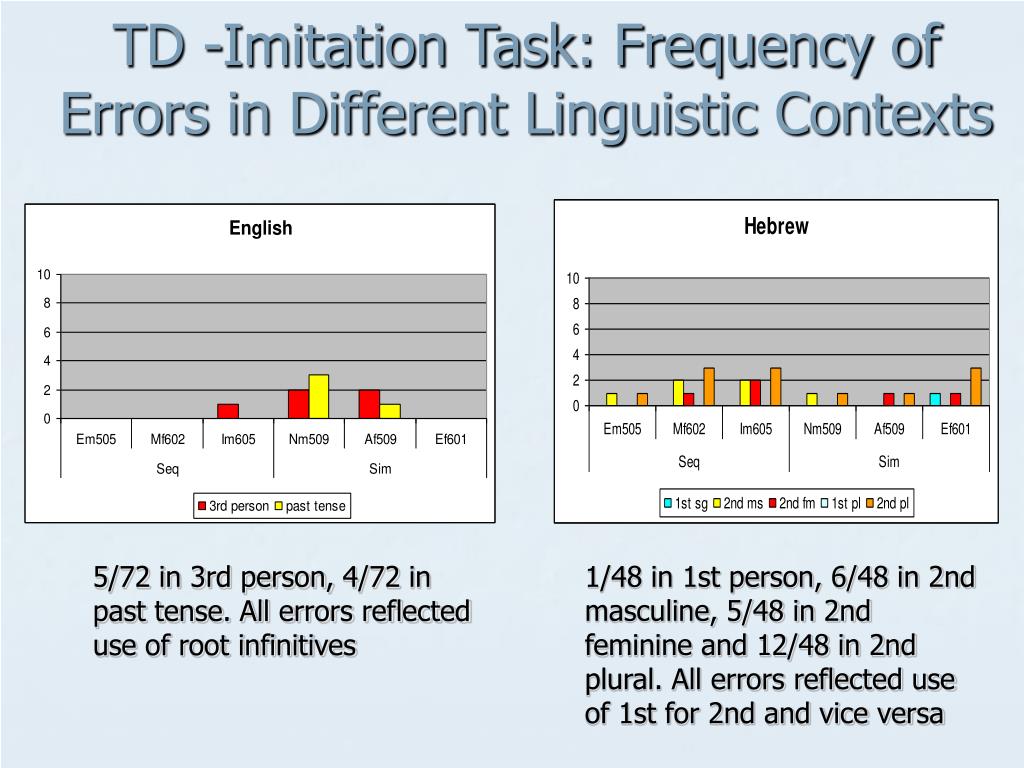 TD -Imitation Task: Frequency of Errors in Different Linguistic Contexts

English

10
8
6
4
2
0

Em505 Mf602 Im605 Nm509 Af509 Ef601

Seq Sim

3rd person past tense

Hebrew

10
8
6
4
2
0

Em505 Mf602 Im605 Nm509 Af509 Ef601

Seq Sim

1st sg 2nd ms 2nd fm 1st pl 2nd pl

5/72 in 3rd person, 4/72 in past tense. All errors reflected use of root infinitives

1/48 in 1st person, 6/48 in 2nd masculine, 5/48 in 2nd feminine and 12/48 in 2nd plural. All errors reflected use of 1st for 2nd and vice versa